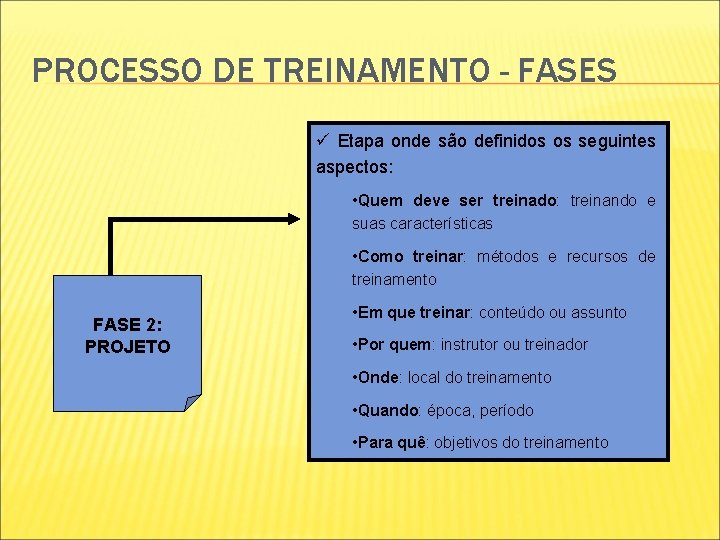 PROCESSO DE TREINAMENTO - FASES

FASE 2:
PROJETO

✓ Etapa onde são definidos os seguintes aspectos:

• Quem deve ser treinado: treinando e suas características

• Como treinar: métodos e recursos de treinamento

• Em que treinar: conteúdo ou assunto

• Por quem: instrutor ou treinador

• Onde: local do treinamento

• Quando: época, período

• Para quê: objetivos do treinamento